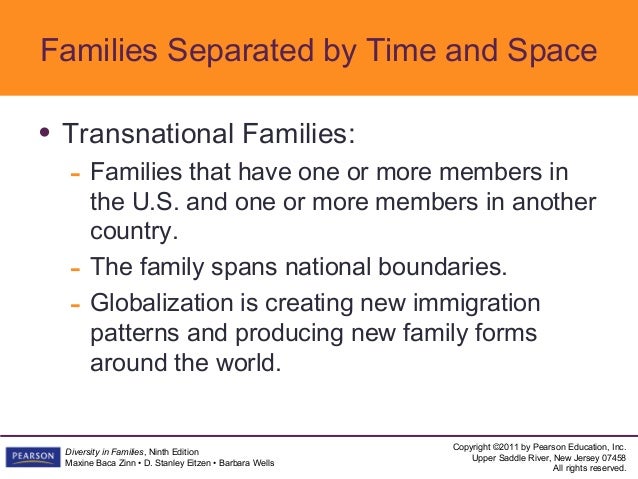 Families Separated by Time and Space

• Transnational Families:

- Families that have one or more members in the U.S. and one or more members in another country.
- The family spans national boundaries.
- Globalization is creating new immigration patterns and producing new family forms around the world.

PEARSON

Diversity in Families, Ninth Edition
Maxine Baca Zinn • D. Stanley Eitzen • Barbara Wells

Copyright ©2011 by Pearson Education, Inc.
Upper Saddle River, New Jersey 07458
All rights reserved.